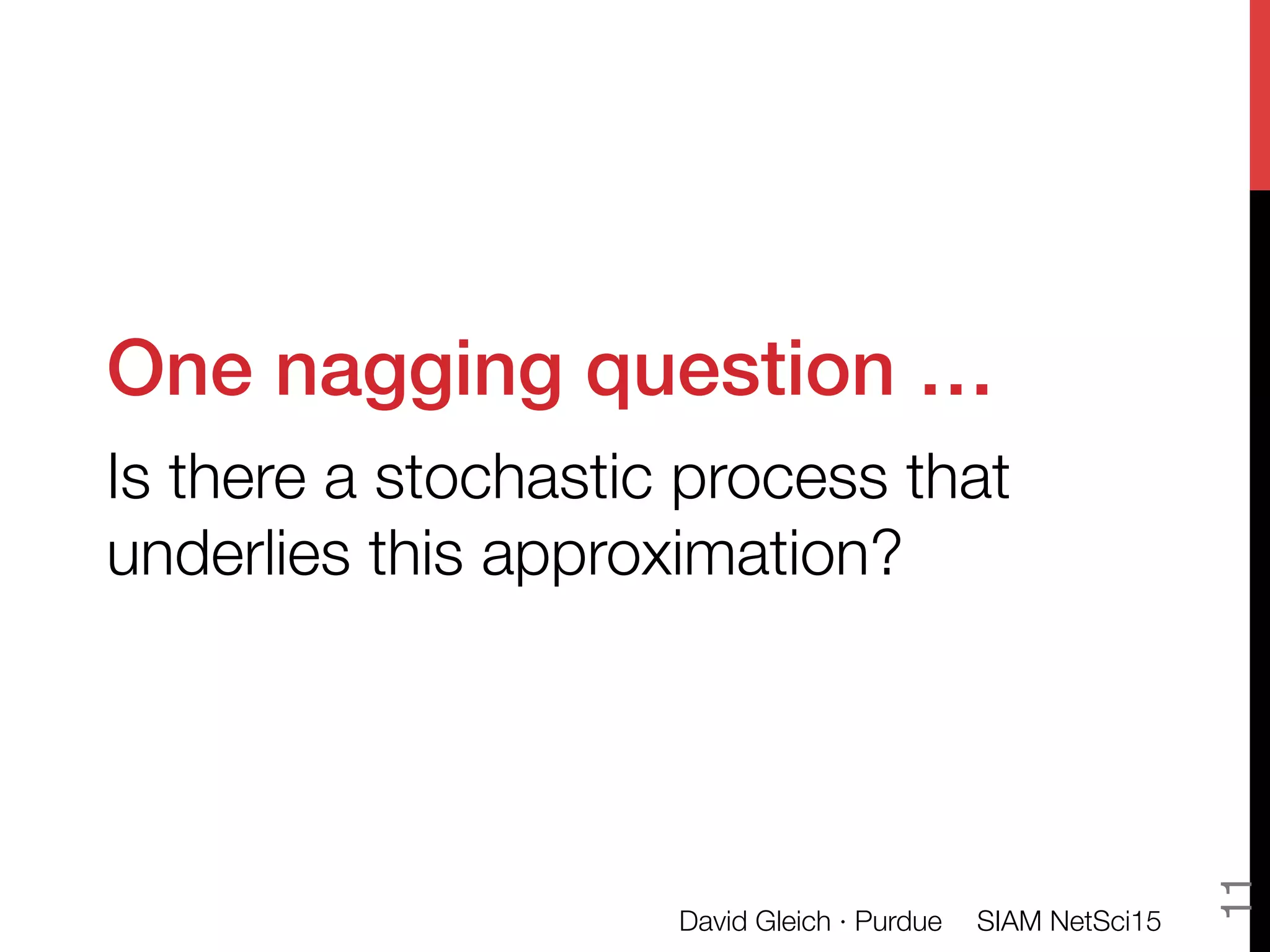 One nagging question …

Is there a stochastic process that underlies this approximation?

David Gleich · Purdue SIAM NetSci15

11